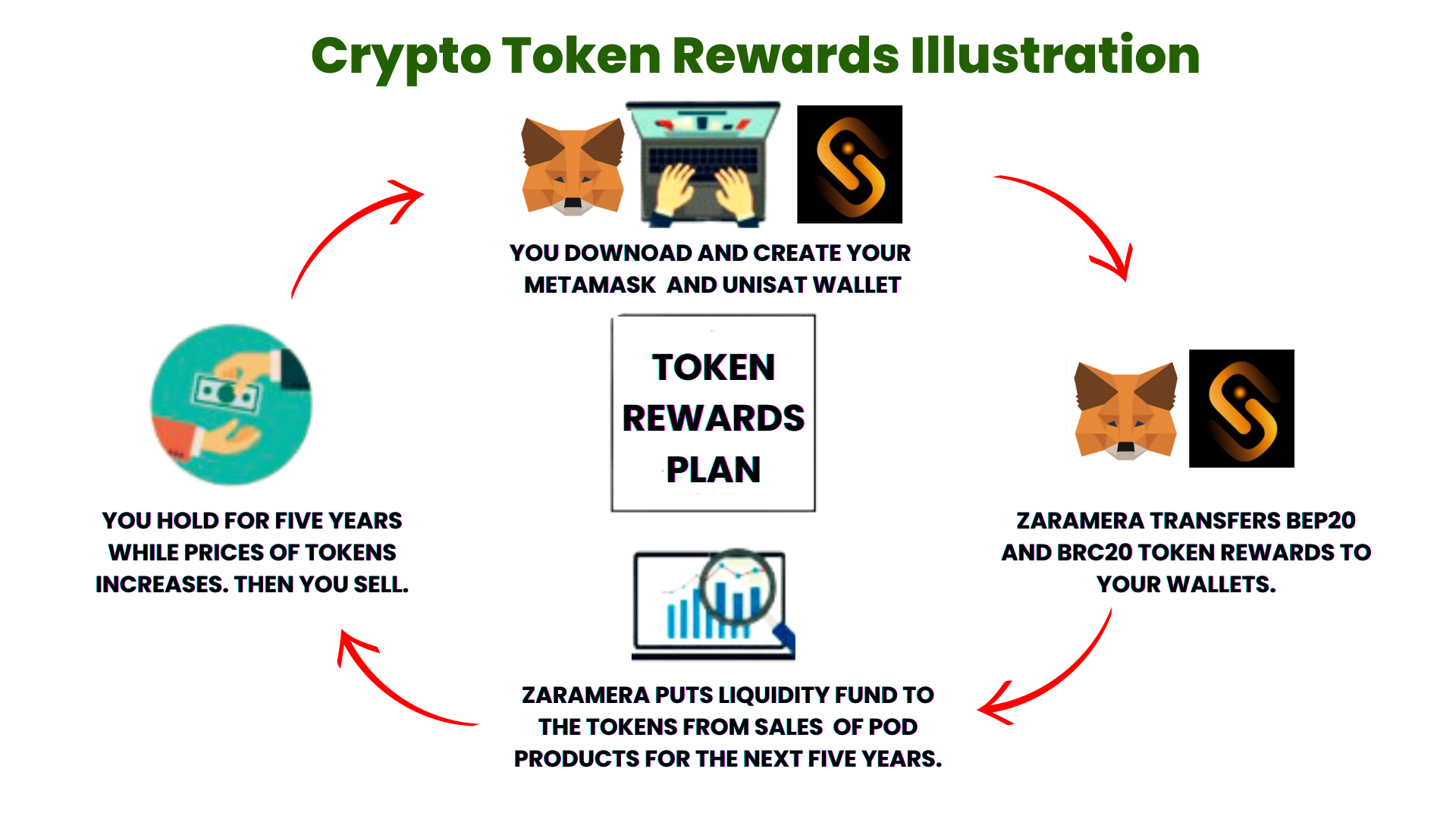 Crypto Token Rewards Illustration

YOU DOWNLOAD AND CREATE YOUR METAMASK AND UNISAT WALLET

TOKEN REWARDS PLAN

ZARAMERA TRANSFERS BEP20 AND BRC20 TOKEN REWARDS TO YOUR WALLETS.

ZARAMERA PUTS LIQUIDITY FUND TO THE TOKENS FROM SALES OF POD PRODUCTS FOR THE NEXT FIVE YEARS.

YOU HOLD FOR FIVE YEARS WHILE PRICES OF TOKENS INCREASES. THEN YOU SELL.